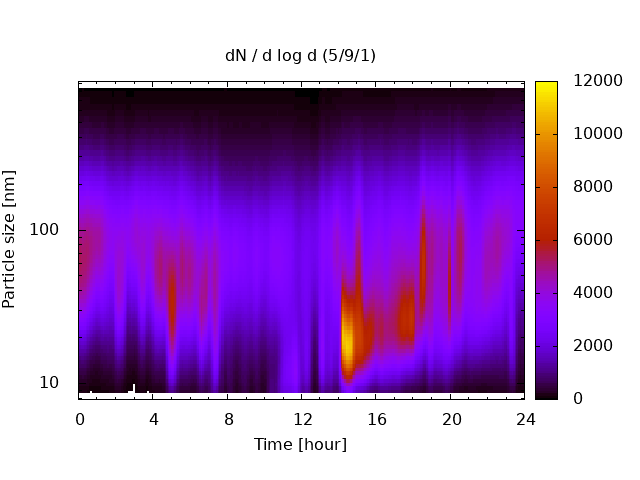 dN / d log d (5/9/1)

Particle size [nm]

100

10

0
4
8
12
16
20
24

Time [hour]

12000
10000
8000
6000
4000
2000
0